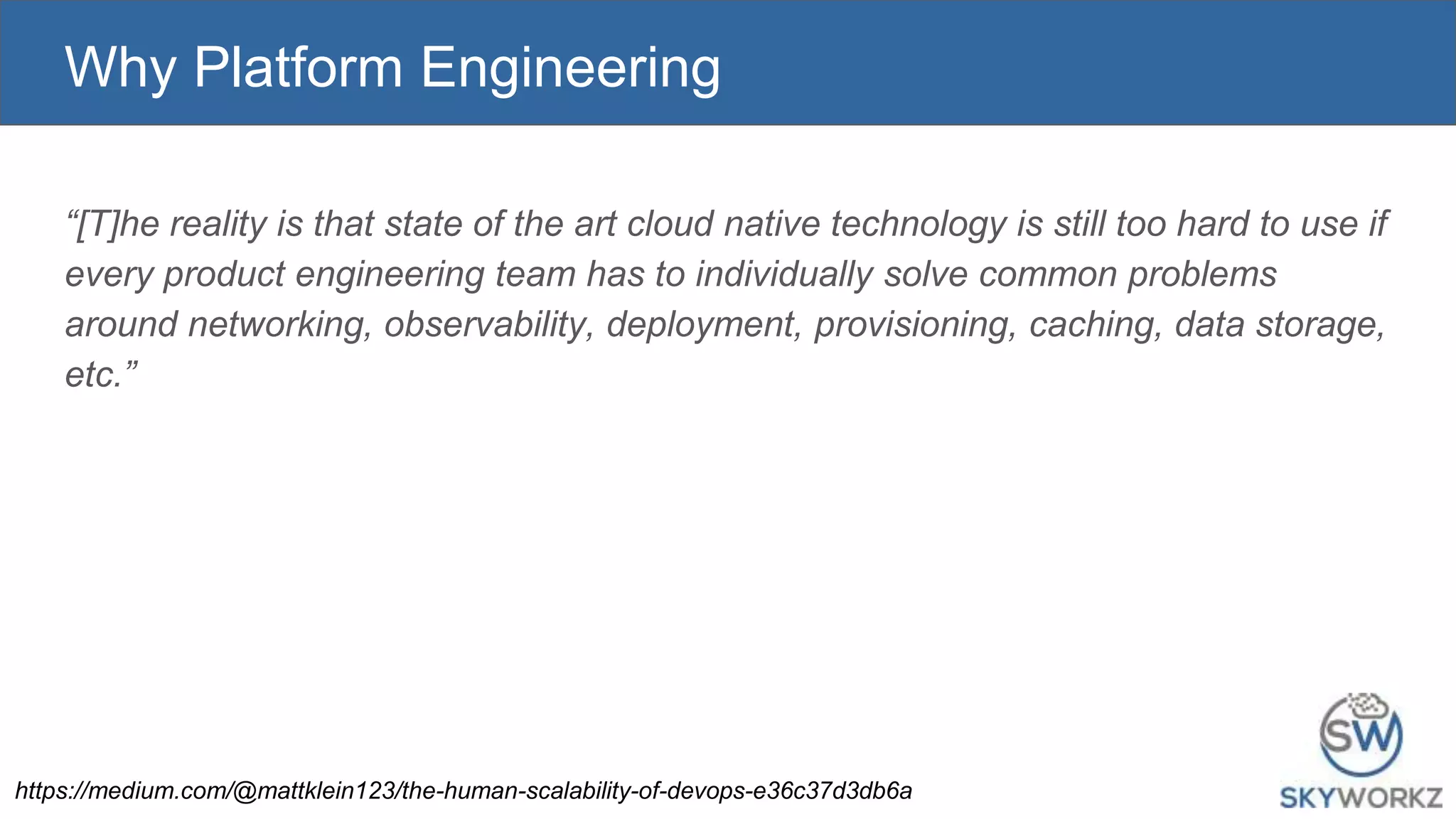 Why Platform Engineering

“[T]he reality is that state of the art cloud native technology is still too hard to use if every product engineering team has to individually solve common problems around networking, observability, deployment, provisioning, caching, data storage, etc.”

https://medium.com/@mattklein123/the-human-scalability-of-devops-e36c37d3db6a

SW
SKYWORKZ